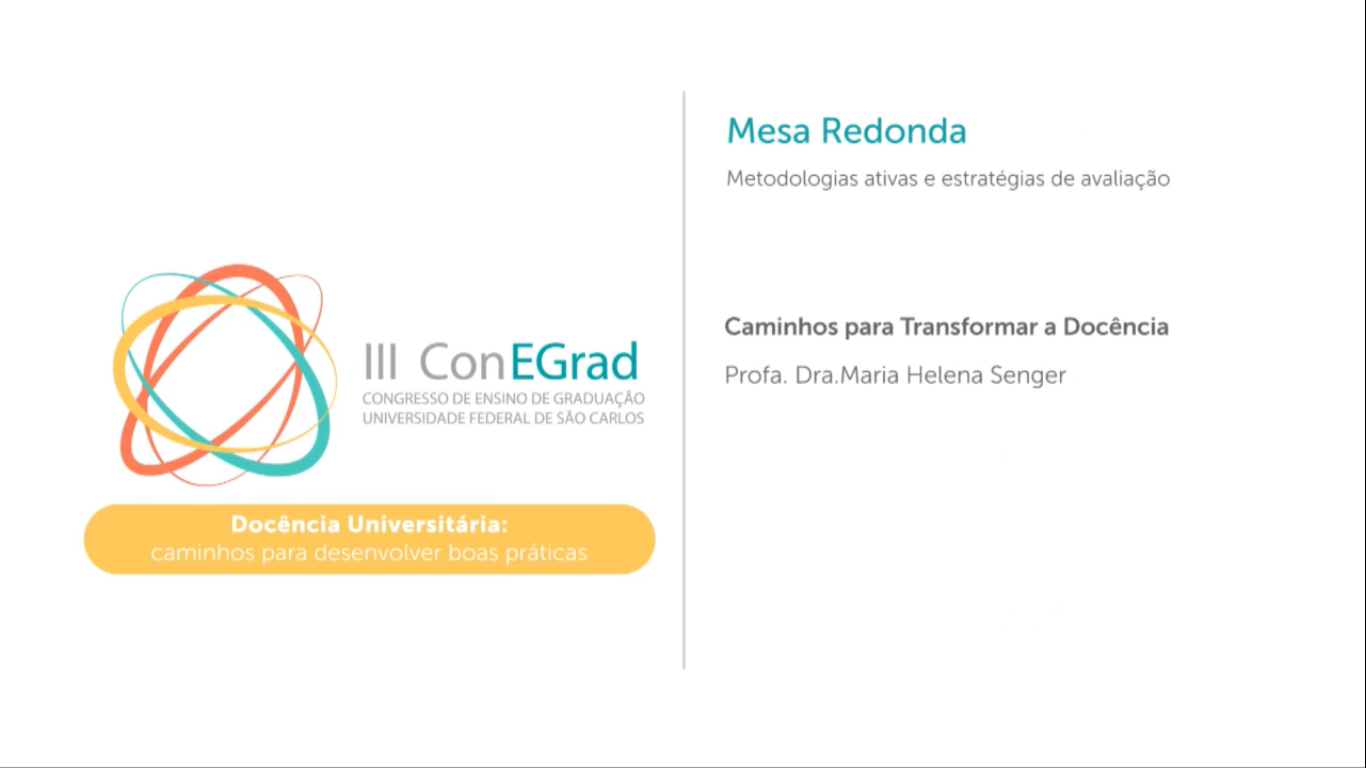 III ConEGrad
CONGRESSO DE ENSINO DE GRADUAÇÃO
UNIVERSIDADE FEDERAL DE SÃO CARLOS

Docência Universitária:
caminhos para desenvolver boas práticas

Mesa Redonda

Metodologias ativas e estratégias de avaliação

Caminhos para Transformar a Docência

Profa. Dra.Maria Helena Senger